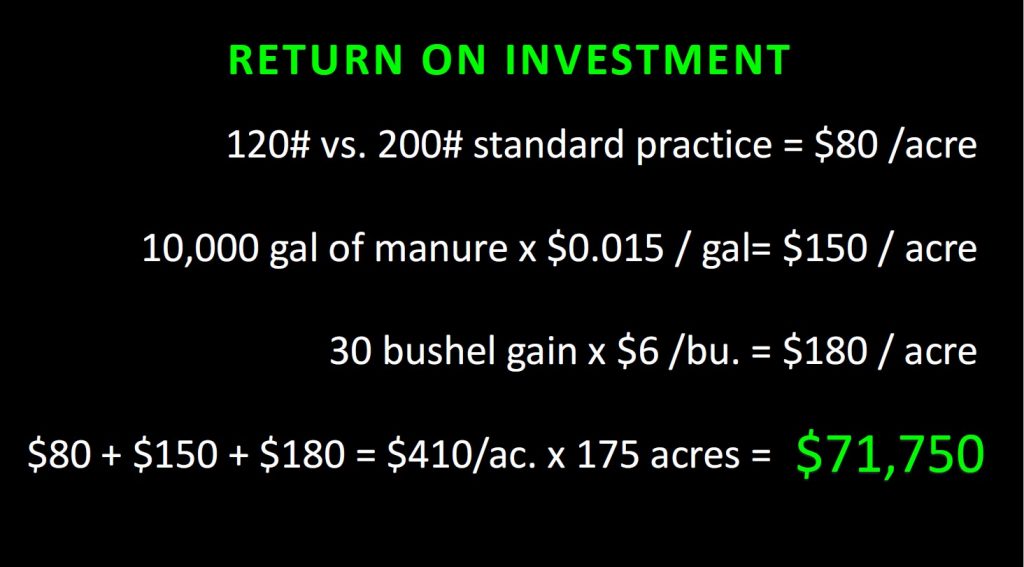 RETURN ON INVESTMENT

120# vs. 200# standard practice = \$80 /acre

10,000 gal of manure x \$0.015 / gal= \$150 / acre

30 bushel gain x \$6 /bu. = \$180 / acre

\$80 + \$150 + \$180 = \$410/ac. x 175 acres = \$71,750